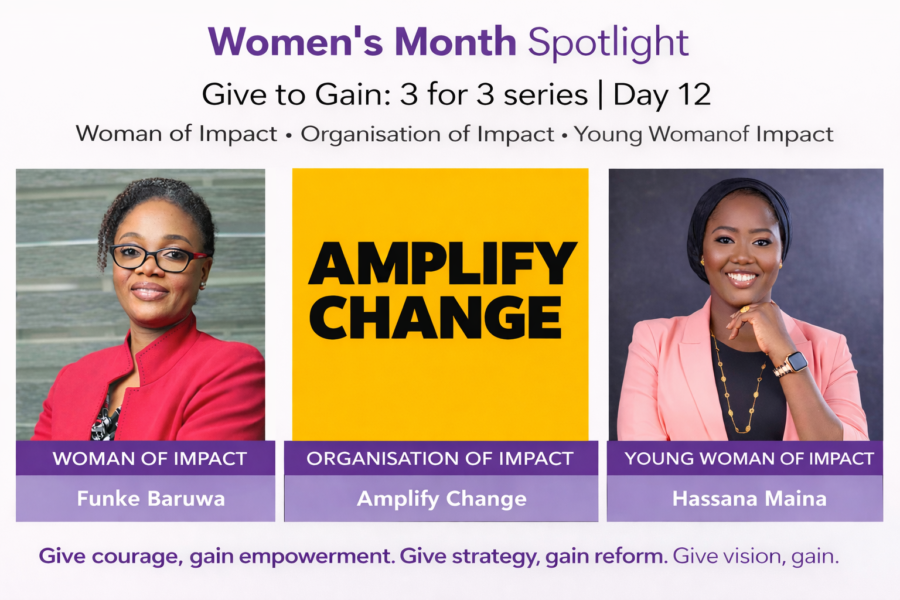 Women's Month Spotlight

Give to Gain: 3 for 3 series | Day 12

Woman of Impact • Organisation of Impact • Young Womanof Impact

AMPLIFY CHANGE

WOMAN OF IMPACT
Funke Baruwa

ORGANISATION OF IMPACT
Amplify Change

YOUNG WOMAN OF IMPACT
Hassana Maina

Give courage, gain empowerment. Give strategy, gain reform. Give vision, gain.